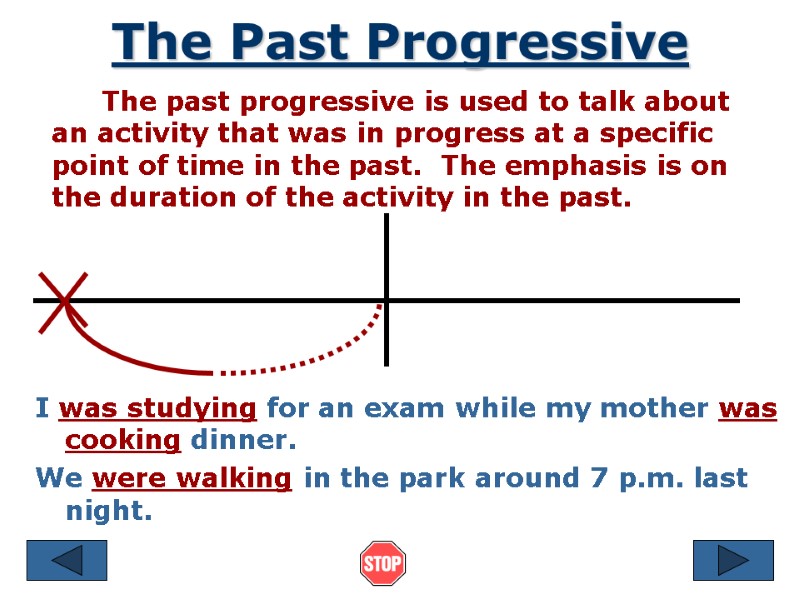 The Past Progressive

The past progressive is used to talk about an activity that was in progress at a specific point of time in the past. The emphasis is on the duration of the activity in the past.

I was studying for an exam while my mother was cooking dinner.

We were walking in the park around 7 p.m. last night.

STOP